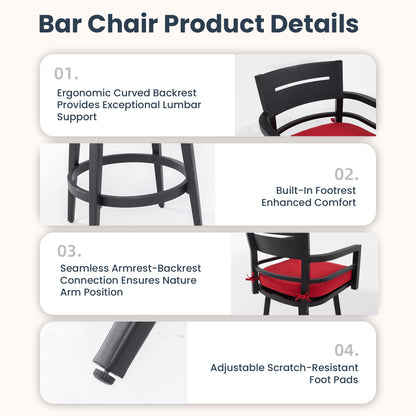 Bar Chair Product Details

01.
Ergonomic Curved Backrest Provides Exceptional Lumbar Support

02.
Built-In Footrest Enhanced Comfort

03.
Seamless Armrest-Backrest Connection Ensures Nature Arm Position

04.
Adjustable Scratch-Resistant Foot Pads